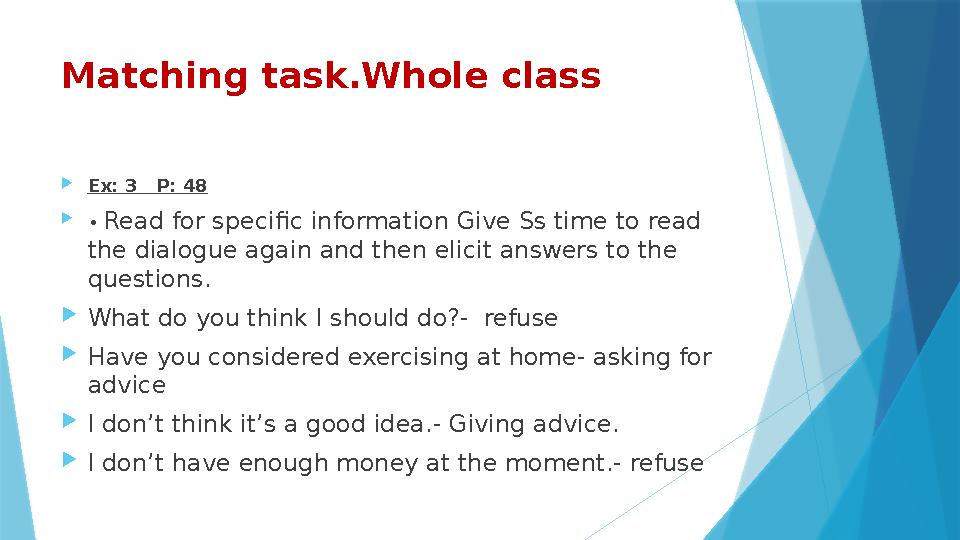 Matching task.Whole class

Ex: 3 P: 48

• Read for specific information Give Ss time to read the dialogue again and then elicit answers to the questions.

What do you think I should do?- refuse

Have you considered exercising at home- asking for advice

I don’t think it’s a good idea.- Giving advice.

I don’t have enough money at the moment.- refuse